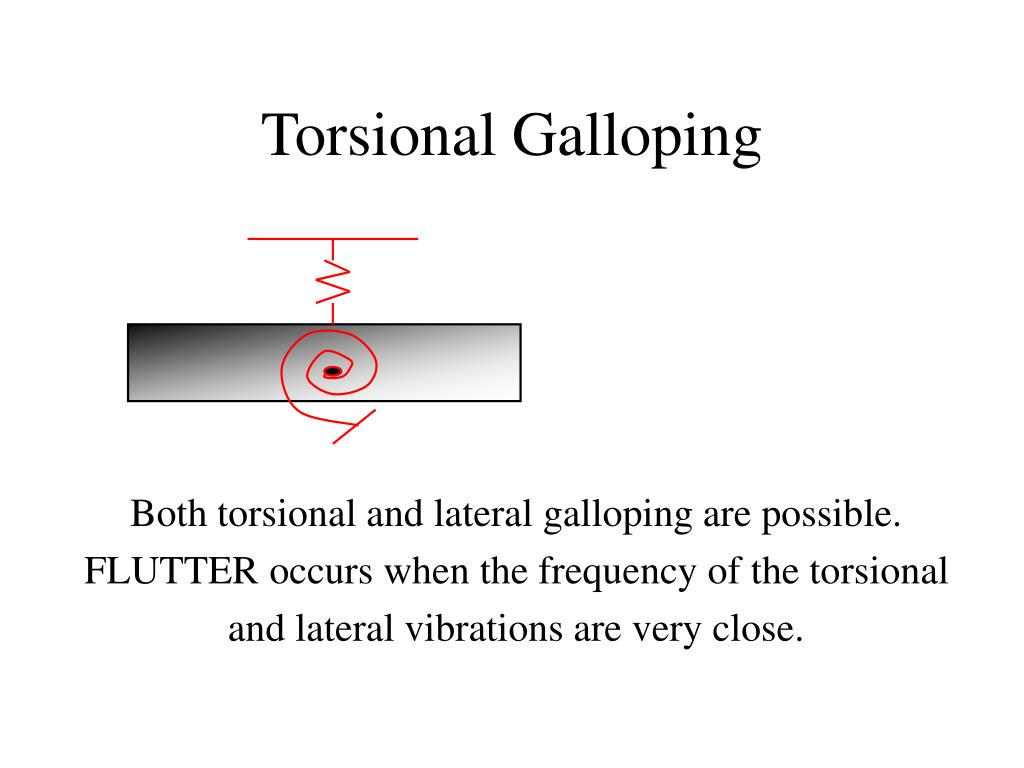 Torsional Galloping

Both torsional and lateral galloping are possible. FLUTTER occurs when the frequency of the torsional and lateral vibrations are very close.